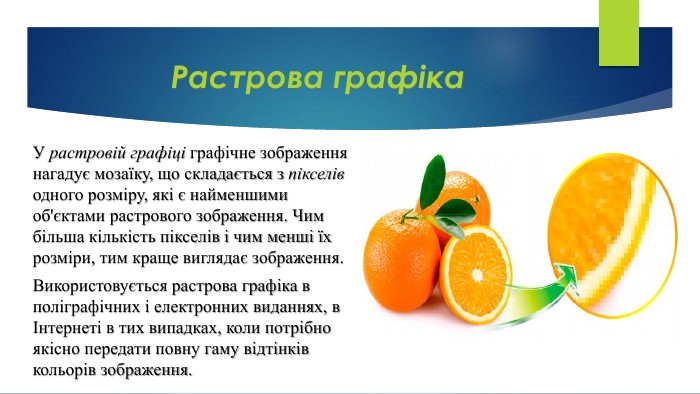 Растрова графіка

У растровій графіці графічне зображення нагадує мозаїку, що складається з пікселів одного розміру, які є найменшими об'єктами растрового зображення. Чим більша кількість пікселів і чим менші їх розміри, тим краще виглядає зображення.

Використовується растрова графіка в поліграфічних і електронних виданнях, в Інтернеті в тих випадках, коли потрібно якісно передати повну гаму відтінків кольорів зображення.